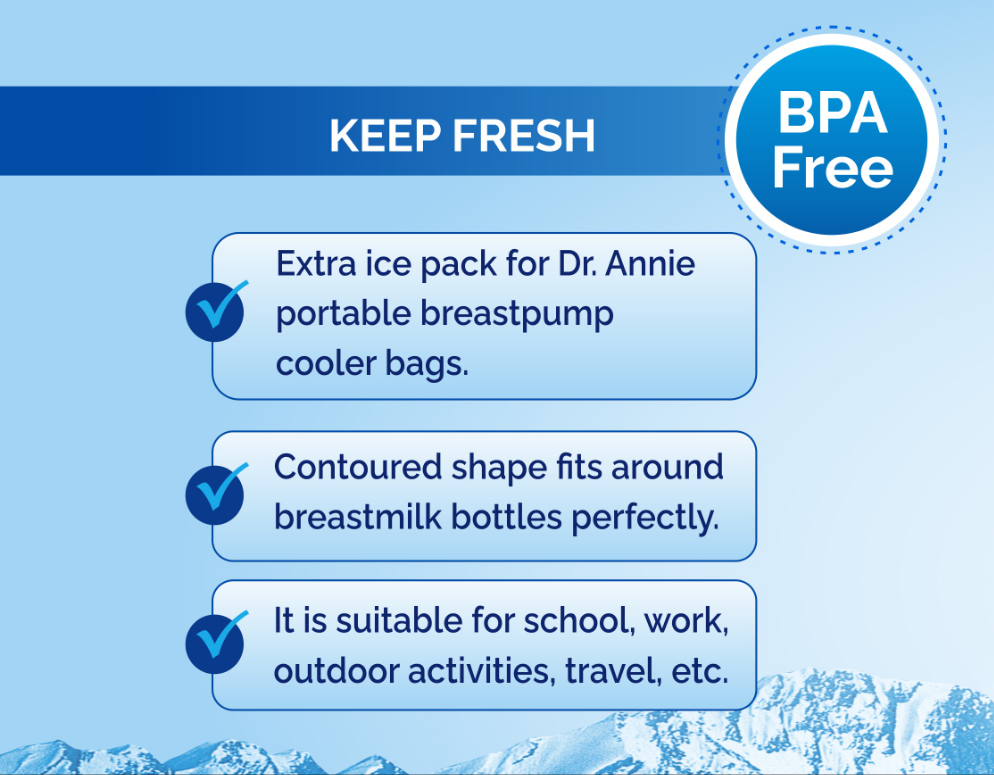 KEEP FRESH

BPA Free

Extra ice pack for Dr. Annie portable breastpump cooler bags.

Contoured shape fits around breastmilk bottles perfectly.

It is suitable for school, work, outdoor activities, travel, etc.